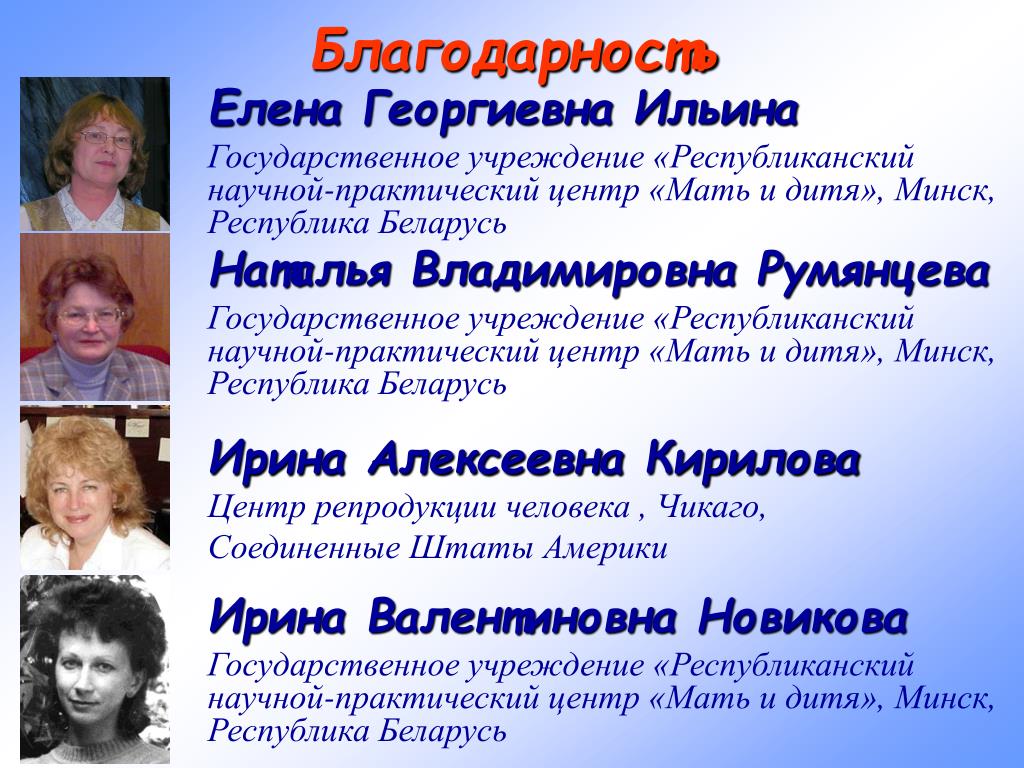 Благодарность

Елена Георгиевна Ильина

Государственное учреждение «Республиканский научной-практический центр «Мать и дитя», Минск, Республика Беларусь

Наталья Владимировна Румянцева

Государственное учреждение «Республиканский научной-практический центр «Мать и дитя», Минск, Республика Беларусь

Ирина Алексеевна Кирилова

Центр репродукции человека , Чикаго, Соединенные Штаты Америки

Ирина Валентиновна Новикова

Государственное учреждение «Республиканский научной-практический центр «Мать и дитя», Минск, Республика Беларусь